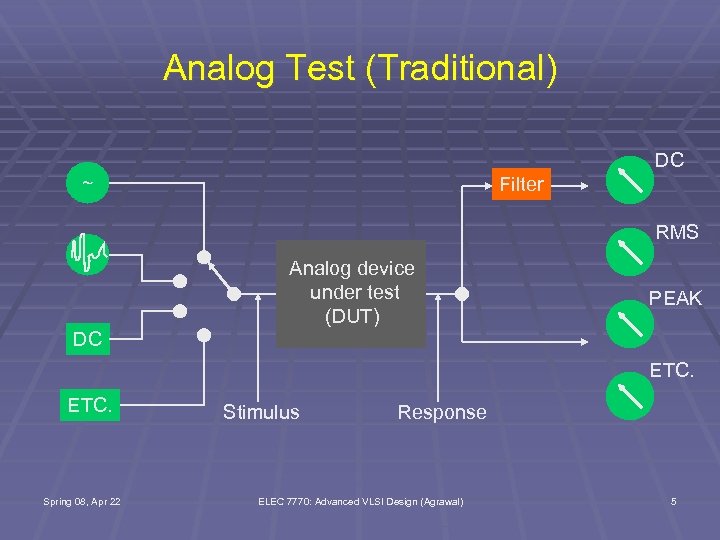 Analog Test (Traditional)

~

DC

ETC.

Stimulus

Analog device under test (DUT)

Response

Filter

DC

RMS

PEAK

ETC.

Spring 08, Apr 22

ELEC 7770: Advanced VLSI Design (Agrawal)

5